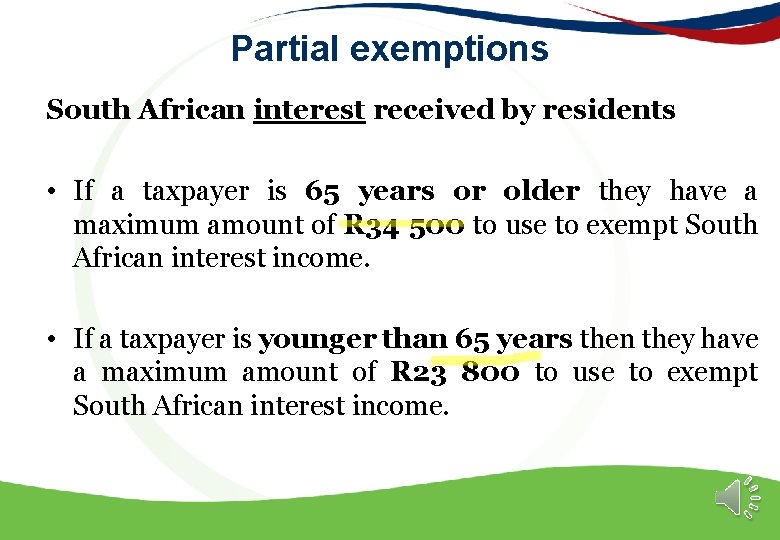 Partial exemptions

South African interest received by residents

• If a taxpayer is 65 years or older they have a maximum amount of R34 500 to use to exempt South African interest income.

• If a taxpayer is younger than 65 years then they have a maximum amount of R23 800 to use to exempt South African interest income.